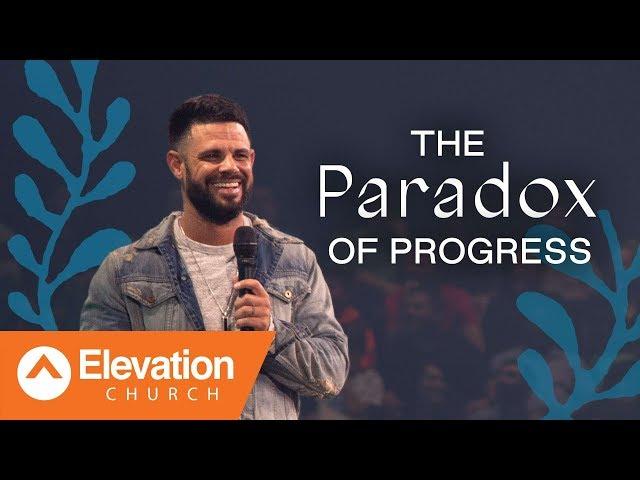 THE Paradox OF PROGRESS

Elevation CHURCH